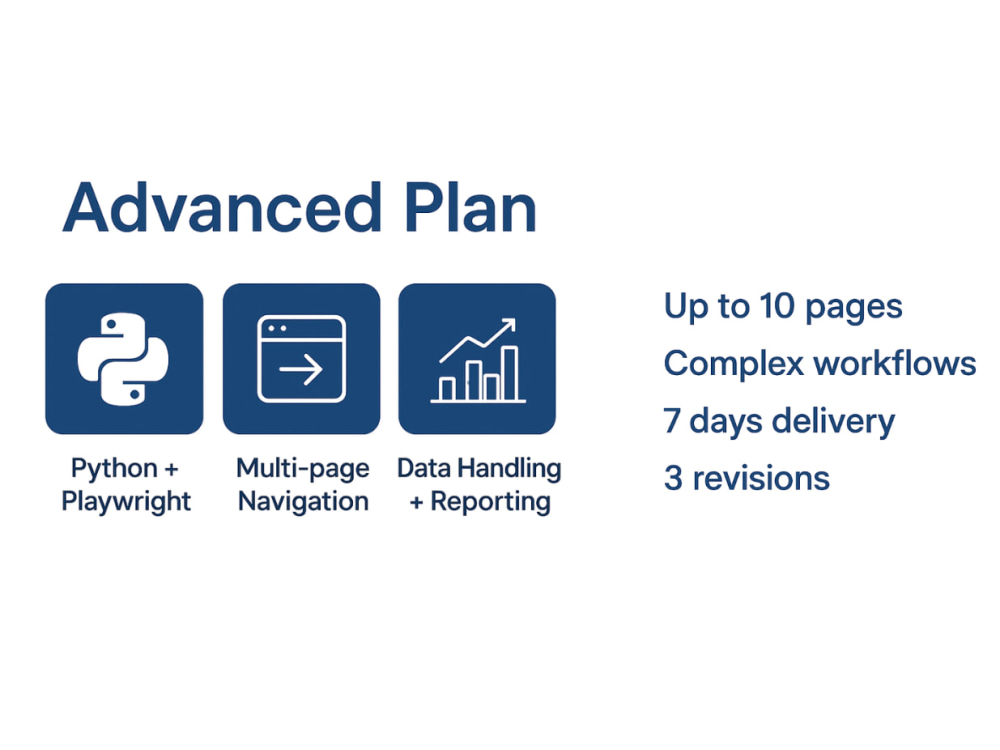 Advanced Plan

Python + Playwright

Multi-page Navigation

Data Handling + Reporting

Up to 10 pages

Complex workflows

7 days delivery

3 revisions